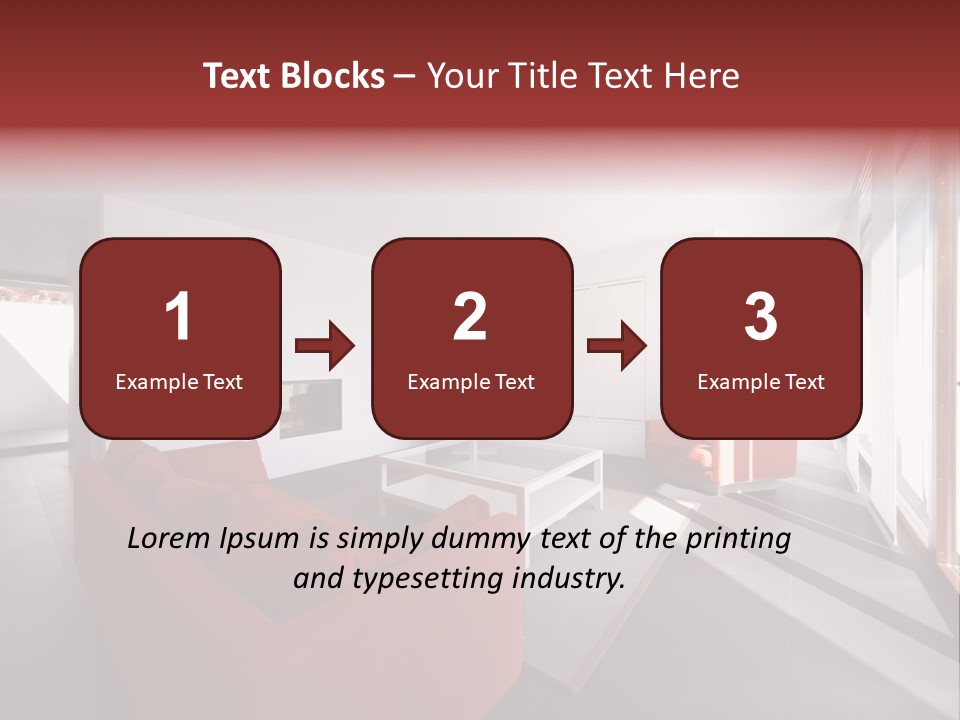 Text Blocks – Your Title Text Here

1
Example Text

2
Example Text

3
Example Text

Lorem Ipsum is simply dummy text of the printing and typesetting industry.